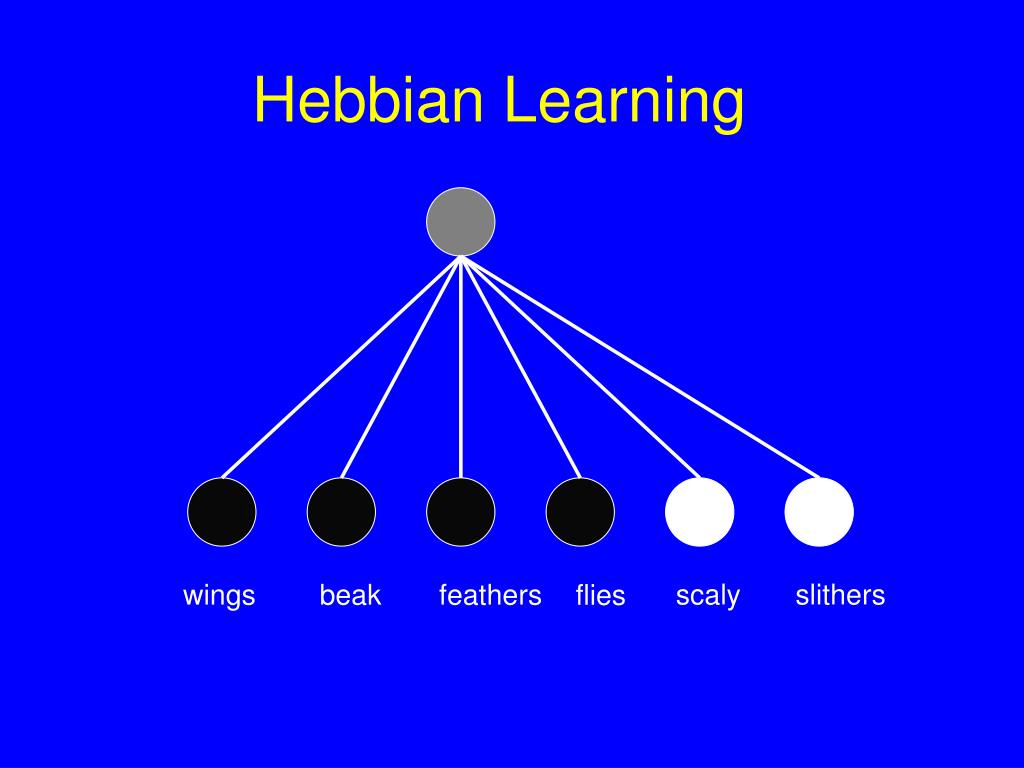 Hebbian Learning

wings beak feathers flies scaly slithers